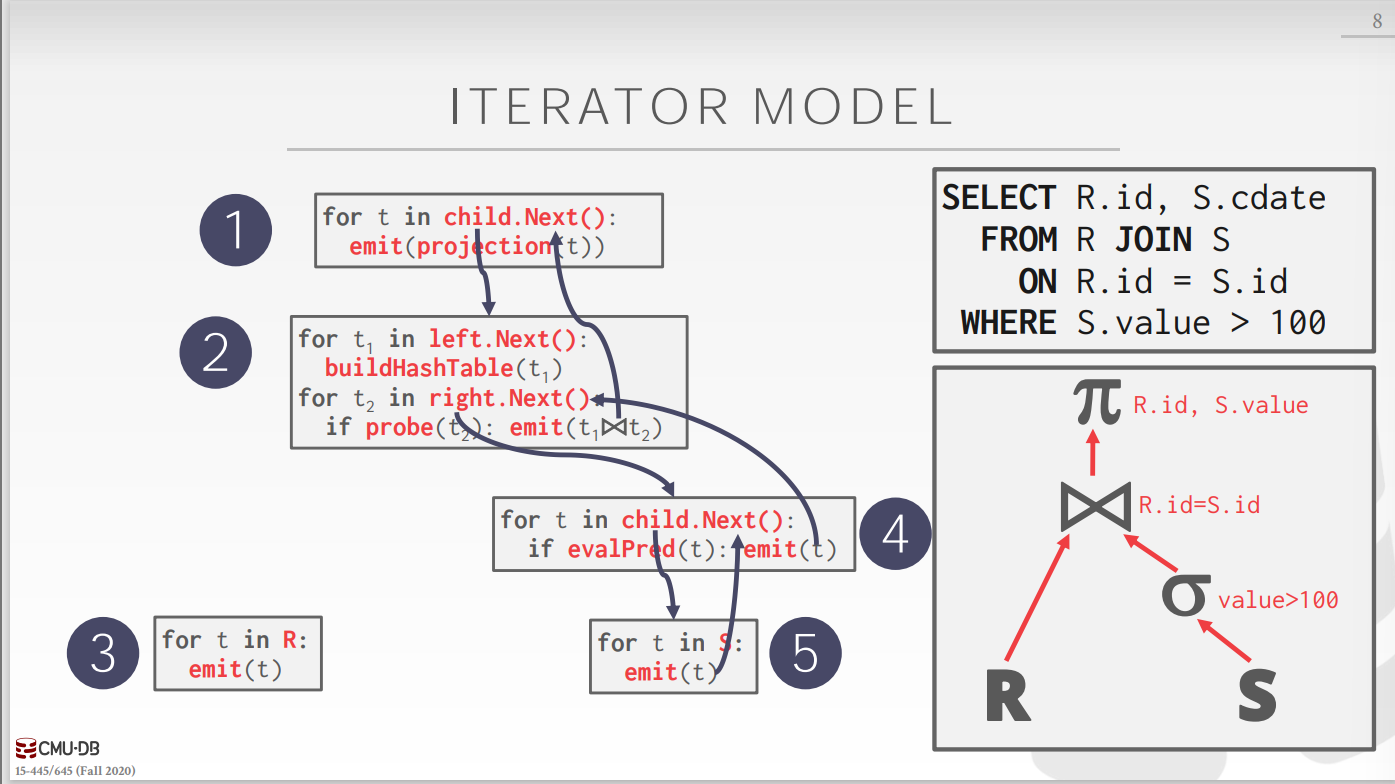 8

ITERATOR MODEL

1
for t in child.Next():
  emit(projection(t))

2
for $t_1$ in left.Next():
  buildHashTable($t_1$)
for $t_2$ in right.Next():
  if probe($t_2$): emit($t_1 \bowtie t_2$)

4
for t in child.Next():
  if evalPred(t): emit(t)

3
for t in R:
  emit(t)

5
for t in S:
  emit(t)

SELECT R.id, S.cdate
  FROM R JOIN S
    ON R.id = S.id
 WHERE S.value > 100

$\pi$ R.id, S.value
$\bowtie$ R.id=S.id
$\sigma$ value>100
R
S

CMU·DB
15-445/645 (Fall 2020)